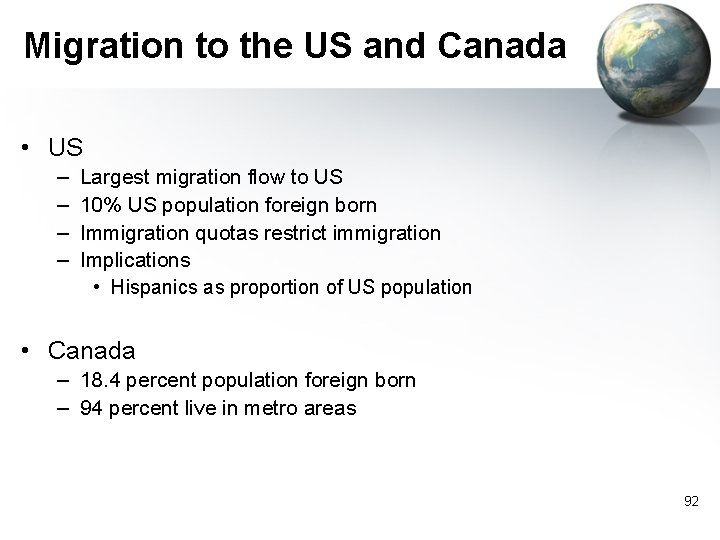 Migration to the US and Canada

• US
– Largest migration flow to US
– 10% US population foreign born
– Immigration quotas restrict immigration
– Implications
• Hispanics as proportion of US population

• Canada
– 18.4 percent population foreign born
– 94 percent live in metro areas

92